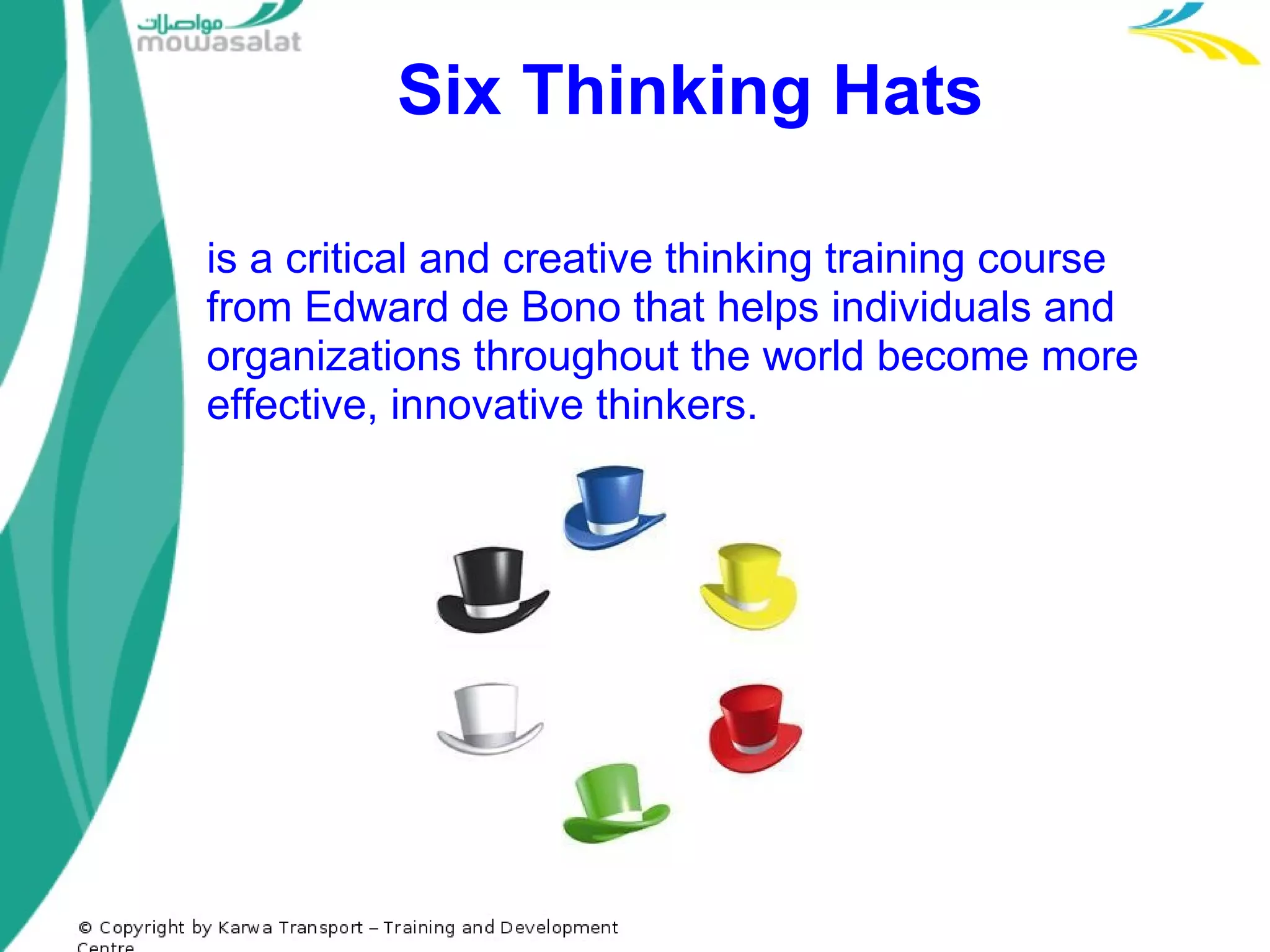 مواصلات
mowasalat

Six Thinking Hats

is a critical and creative thinking training course from Edward de Bono that helps individuals and organizations throughout the world become more effective, innovative thinkers.

© Copyright by Karwa Transport – Training and Development Centre